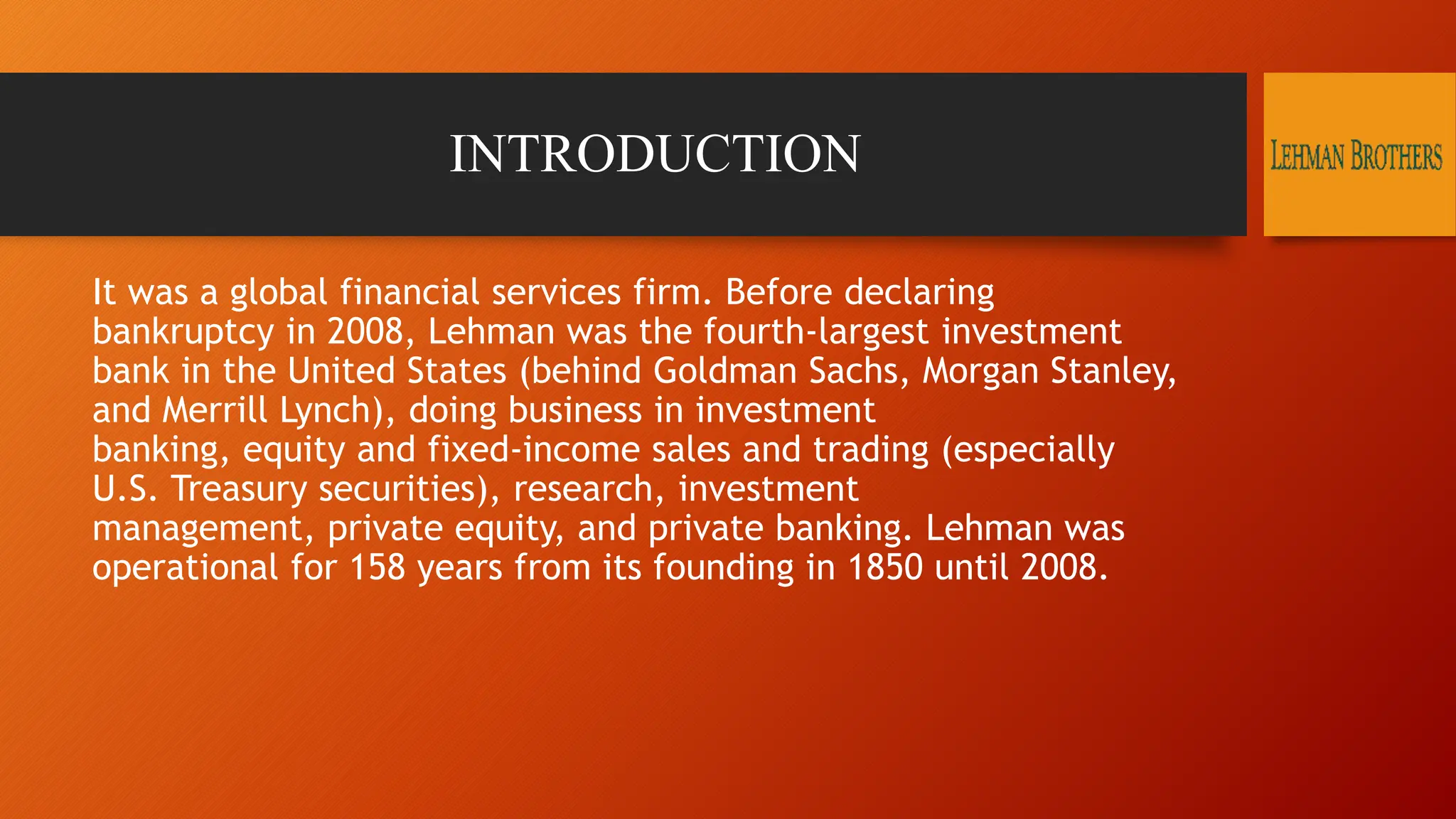 INTRODUCTION

LEHMAN BROTHERS

It was a global financial services firm. Before declaring bankruptcy in 2008, Lehman was the fourth-largest investment bank in the United States (behind Goldman Sachs, Morgan Stanley, and Merrill Lynch), doing business in investment banking, equity and fixed-income sales and trading (especially U.S. Treasury securities), research, investment management, private equity, and private banking. Lehman was operational for 158 years from its founding in 1850 until 2008.